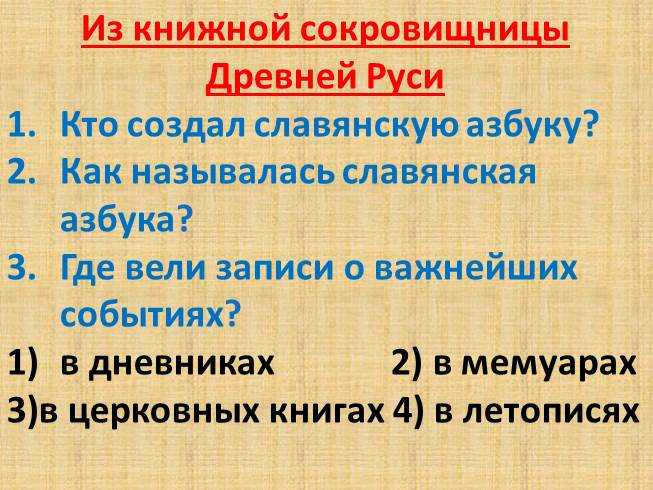 Из книжной сокровищницы Древней Руси

1. Кто создал славянскую азбуку?
2. Как называлась славянская азбука?
3. Где вели записи о важнейших событиях?

1) в дневниках 2) в мемуарах
3)в церковных книгах 4) в летописях